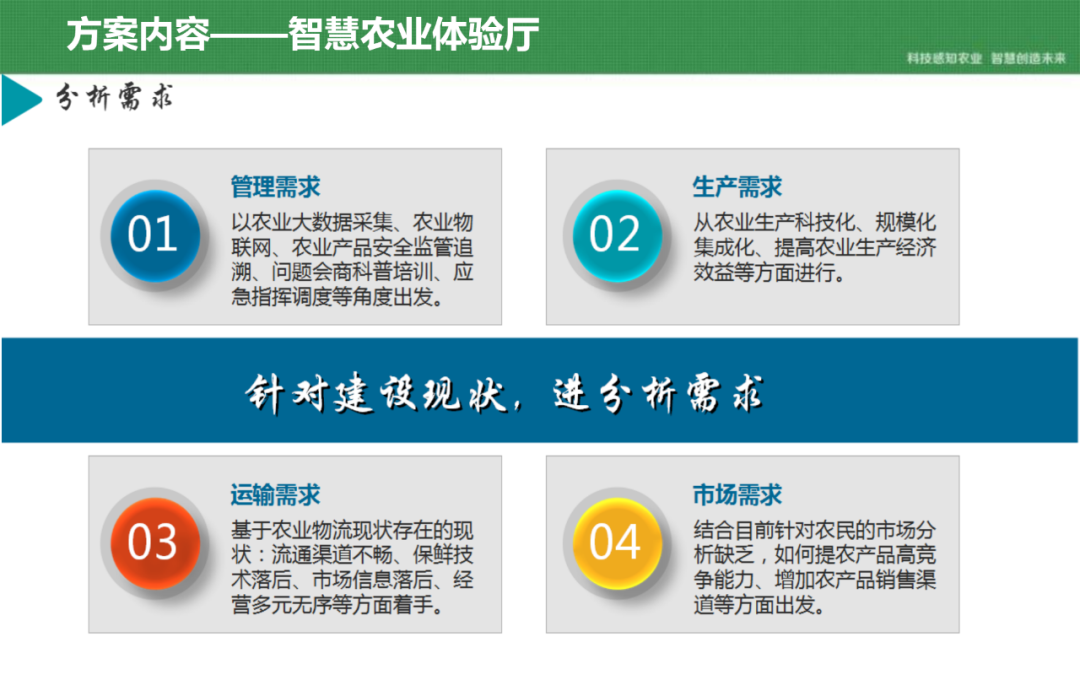 方案内容——智慧农业体验厅

科技感知农业 智慧创造未来

分析需求

01

管理需求

以农业大数据采集、农业物联网、农业产品安全监管追溯、问题会商科普培训、应急指挥调度等角度出发。

02

生产需求

从农业生产科技化、规模化集成化、提高农业生产经济效益等方面进行。

针对建设现状，进分析需求

03

运输需求

基于农业物流现状存在的现状：流通渠道不畅、保鲜技术落后、市场信息落后、经营多元无序等方面着手。

04

市场需求

结合目前针对农民的市场分析缺乏，如何提农产品高竞争能力、增加农产品销售渠道等方面出发。